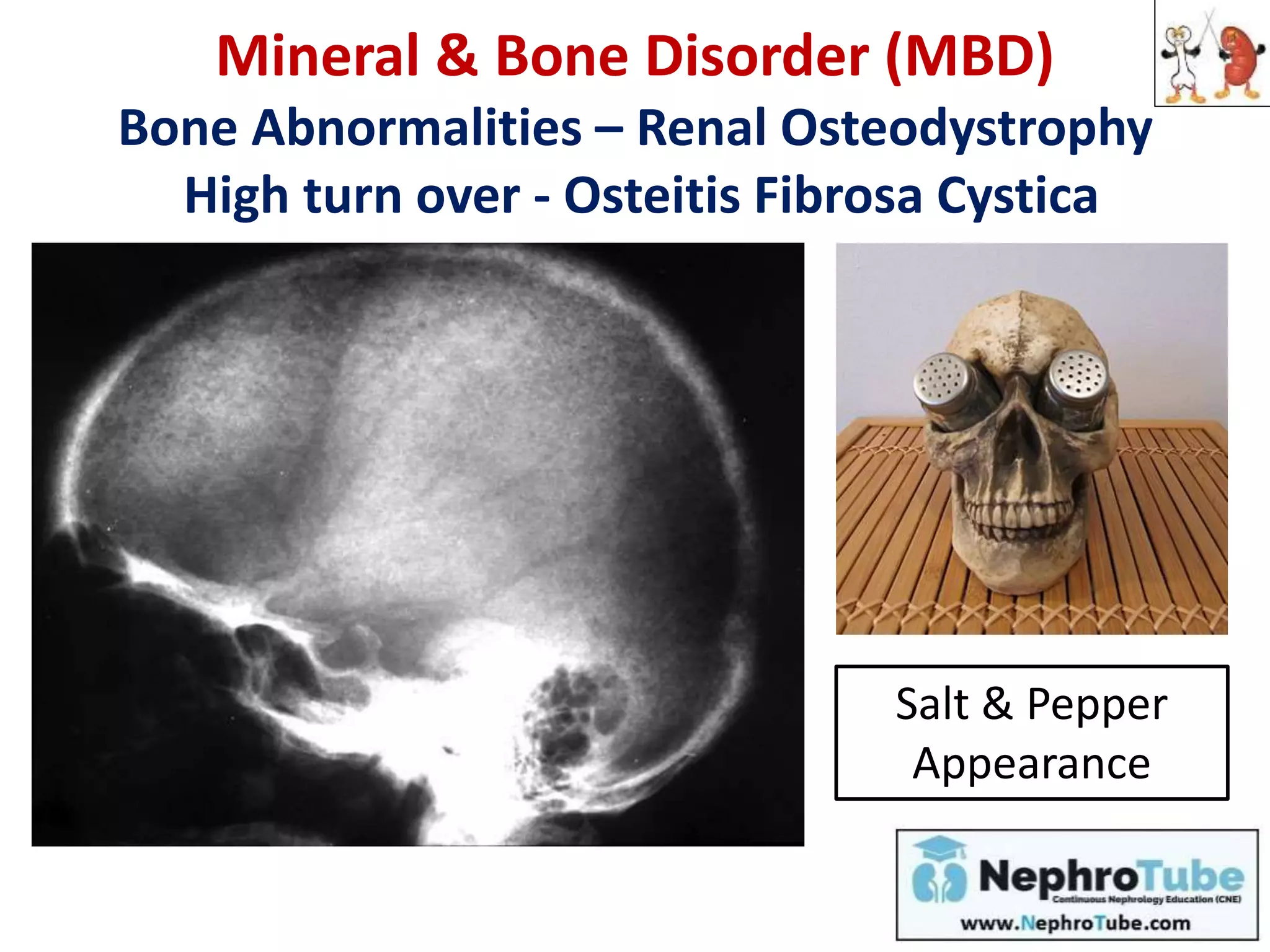 Mineral & Bone Disorder (MBD)
Bone Abnormalities – Renal Osteodystrophy
High turn over - Osteitis Fibrosa Cystica

Salt & Pepper Appearance

NephroTube
Continuous Nephrology Education (CNE)
www.NephroTube.com